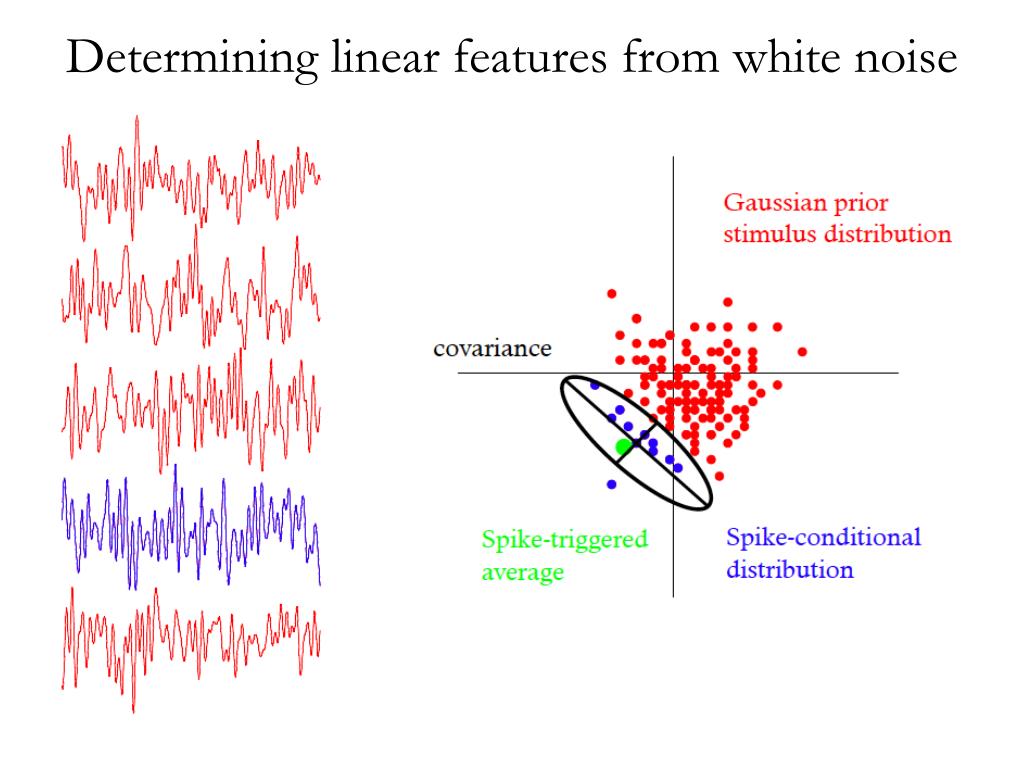 Determining linear features from white noise

Gaussian prior stimulus distribution

covariance

Spike-triggered average

Spike-conditional distribution